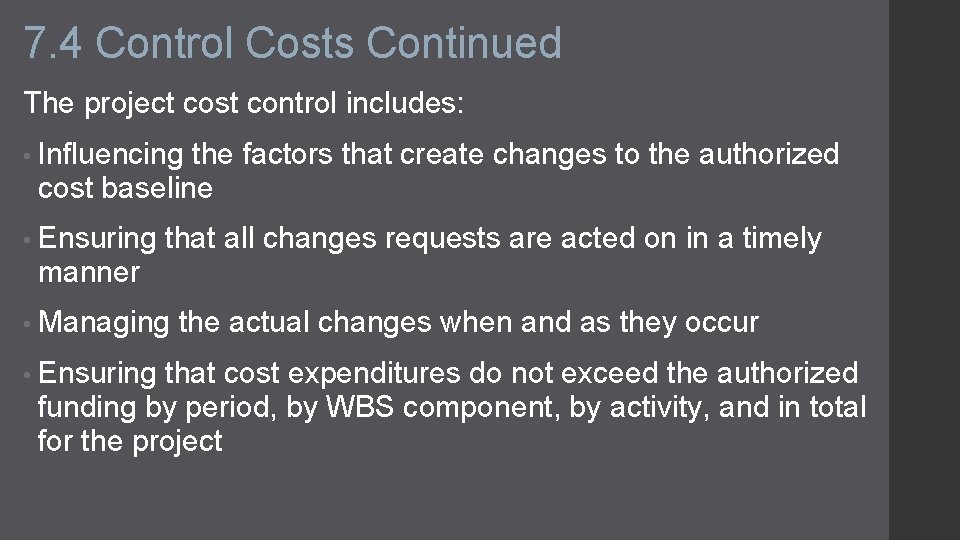 7.4 Control Costs Continued

The project cost control includes:

• Influencing the factors that create changes to the authorized cost baseline

• Ensuring that all changes requests are acted on in a timely manner

• Managing the actual changes when and as they occur

• Ensuring that cost expenditures do not exceed the authorized funding by period, by WBS component, by activity, and in total for the project